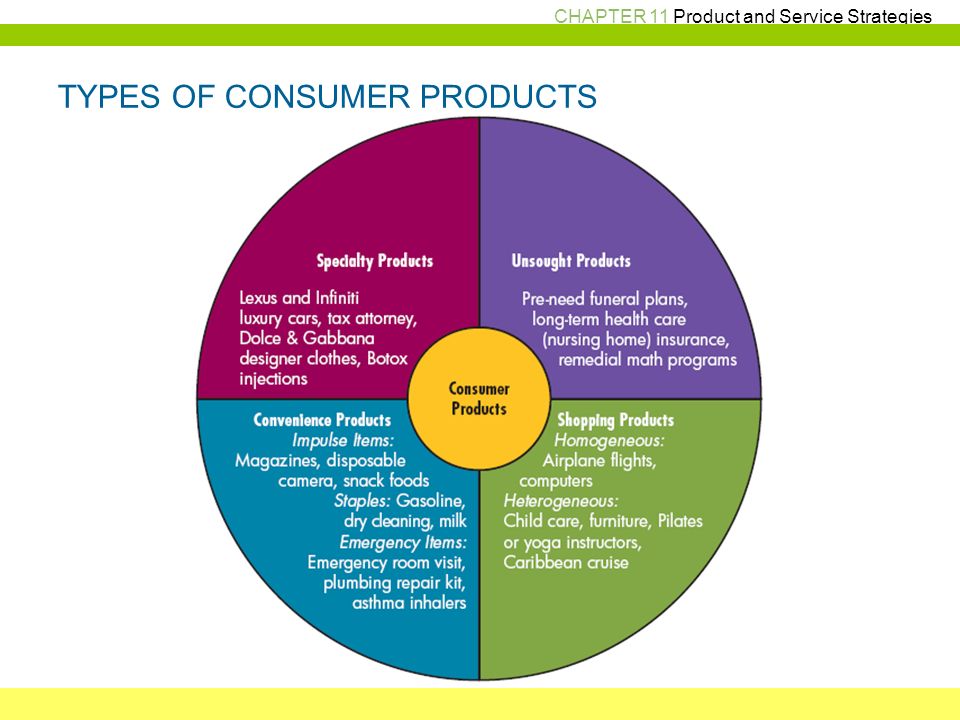 CHAPTER 11 Product and Service Strategies

TYPES OF CONSUMER PRODUCTS

Specialty Products

Lexus and Infiniti luxury cars, tax attorney, Dolce & Gabbana designer clothes, Botox injections

Unsought Products

Pre-need funeral plans, long-term health care (nursing home) insurance, remedial math programs

Consumer Products

Convenience Products
Impulse Items:
Magazines, disposable camera, snack foods
Staples: Gasoline, dry cleaning, milk
Emergency Items:
Emergency room visit, plumbing repair kit, asthma inhalers

Shopping Products
Homogeneous:
Airplane flights, computers
Heterogeneous:
Child care, furniture, Pilates or yoga instructors, Caribbean cruise